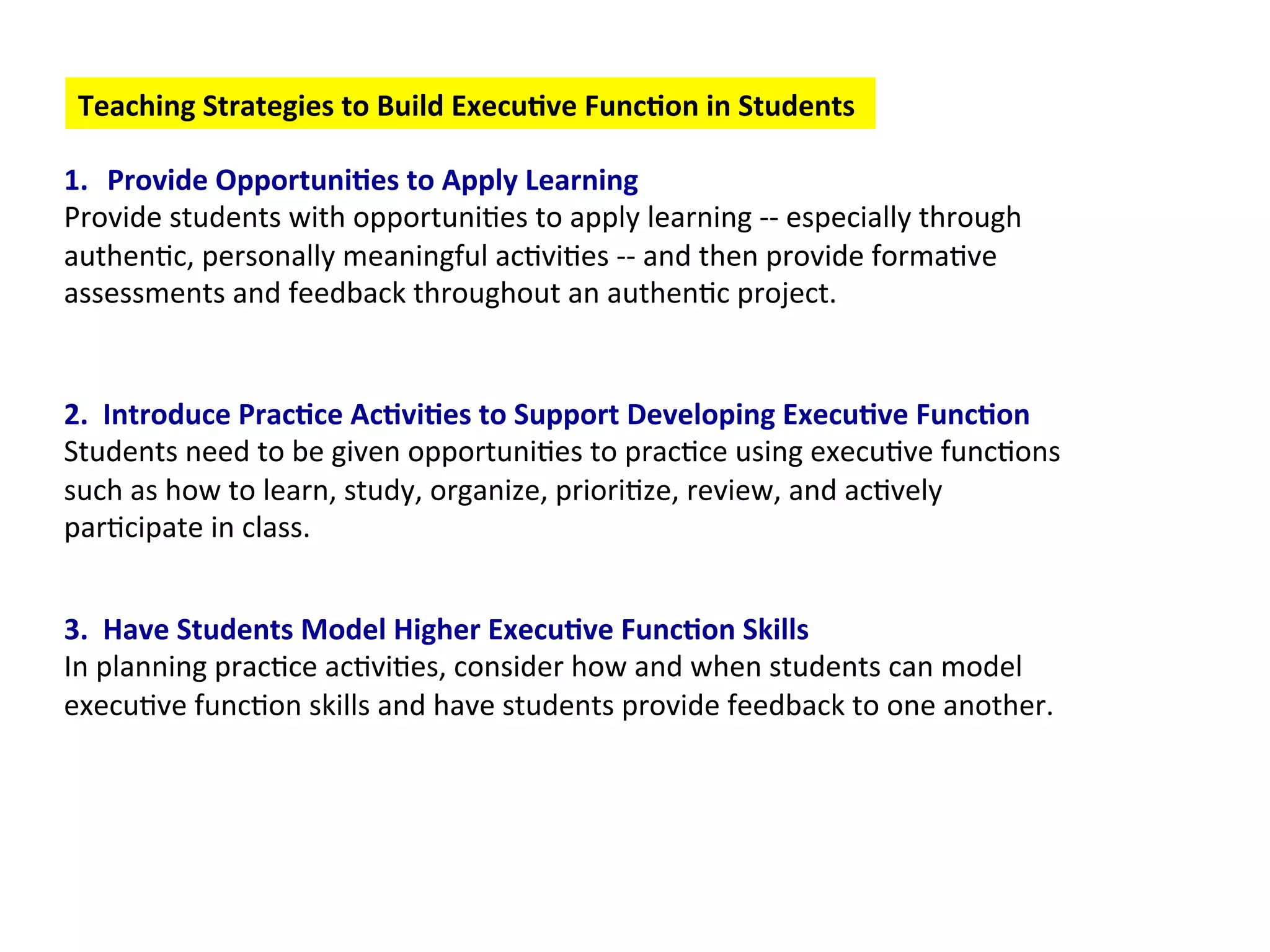 Teaching Strategies to Build Executive Function in Students

1. Provide Opportunities to Apply Learning
Provide students with opportunities to apply learning -- especially through authentic, personally meaningful activities -- and then provide formative assessments and feedback throughout an authentic project.

2. Introduce Practice Activities to Support Developing Executive Function
Students need to be given opportunities to practice using executive functions such as how to learn, study, organize, prioritize, review, and actively participate in class.

3. Have Students Model Higher Executive Function Skills
In planning practice activities, consider how and when students can model executive function skills and have students provide feedback to one another.